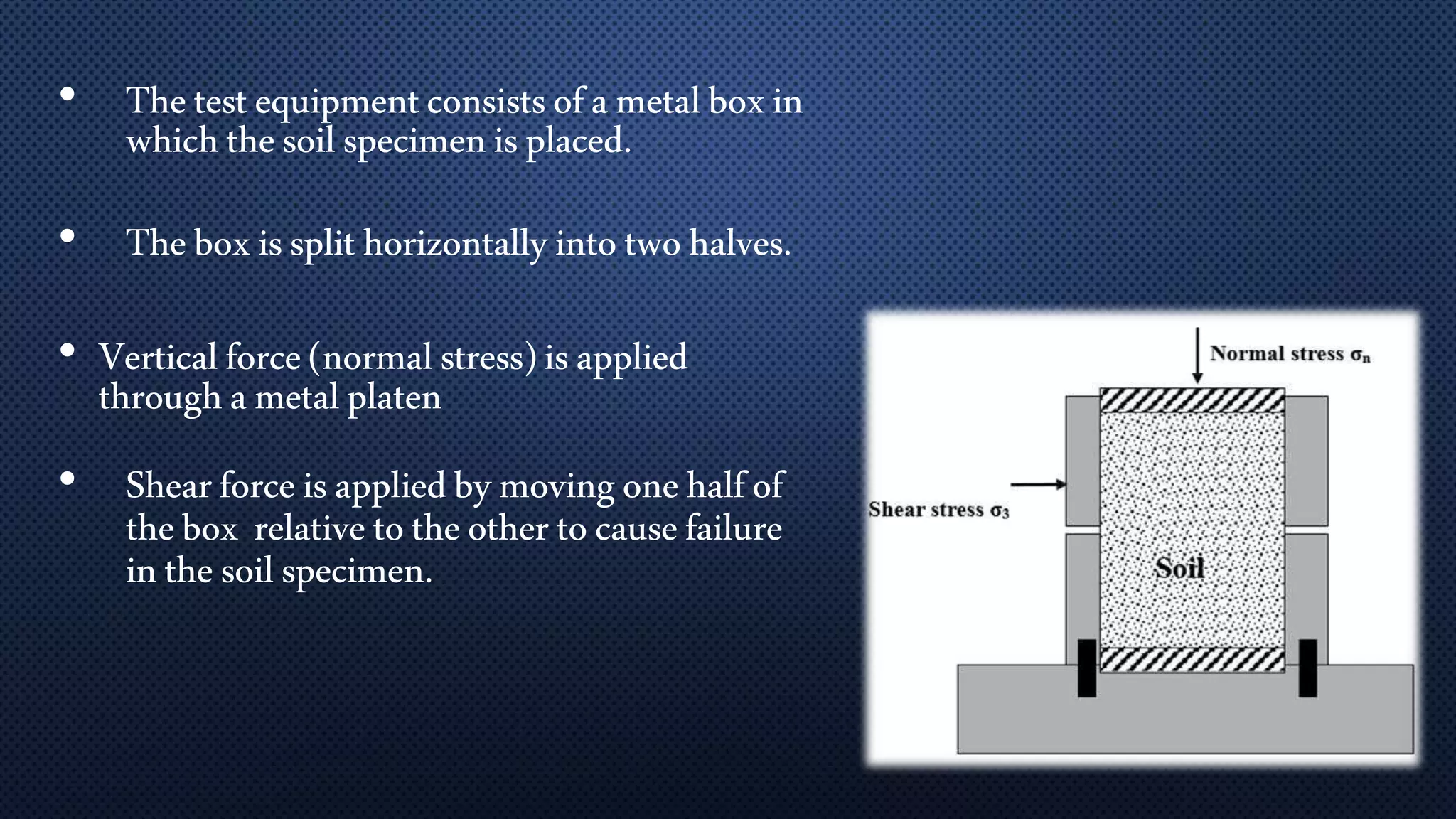 • The test equipment consists of a metal box in which the soil specimen is placed.

• The box is split horizontally into two halves.

• Vertical force (normal stress) is applied through a metal platen

• Shear force is applied by moving one half of the box relative to the other to cause failure in the soil specimen.

Normal stress $\sigma_n$

Shear stress $\sigma_3$

Soil